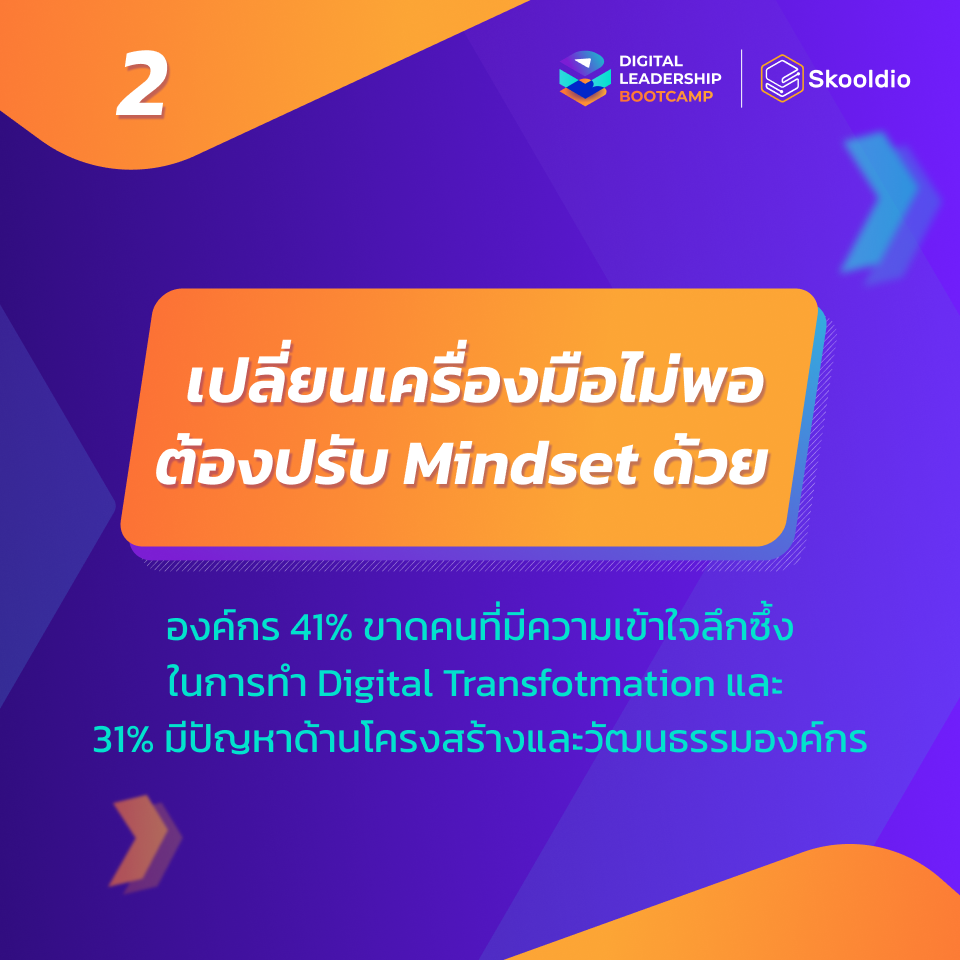 2

DIGITAL LEADERSHIP BOOTCAMP

Skooldio

เปลี่ยนเครื่องมือไม่พอ ต้องปรับ Mindset ด้วย

องค์กร 41% ขาดคนที่มีความเข้าใจลึกซึ้ง ในการทำ Digital Transfotmation และ 31% มีปัญหาด้านโครงสร้างและวัฒนธรรมองค์กร